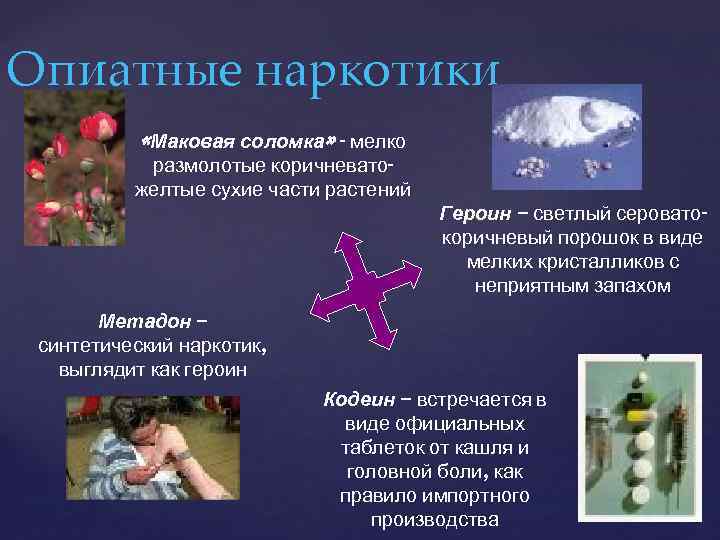 Опиатные наркотики

«Маковая соломка» - мелко размолотые коричневато-желтые сухие части растений

Героин – светлый серовато-коричневый порошок в виде мелких кристалликов с неприятным запахом

Метадон – синтетический наркотик, выглядит как героин

Кодеин – встречается в виде официальных таблеток от кашля и головной боли, как правило импортного производства